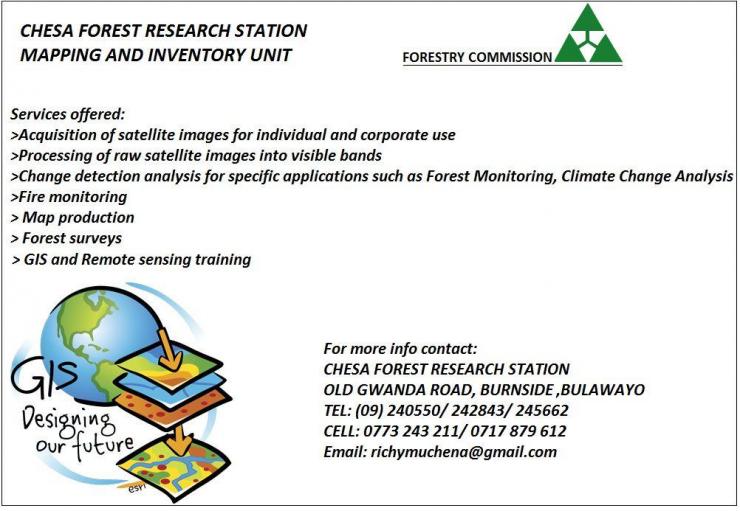 CHESA FOREST RESEARCH STATION
MAPPING AND INVENTORY UNIT

FORESTRY COMMISSION

Services offered:
>Acquisition of satellite images for individual and corporate use
>Processing of raw satellite images into visible bands
>Change detection analysis for specific applications such as Forest Monitoring, Climate Change Analysis
>Fire monitoring
> Map production
> Forest surveys
> GIS and Remote sensing training

GIS
Designing our future
esri

For more info contact:
CHESA FOREST RESEARCH STATION
OLD GWANDA ROAD, BURNSIDE ,BULAWAYO
TEL: (09) 240550/ 242843/ 245662
CELL: 0773 243 211/ 0717 879 612
Email: richymuchena@gmail.com